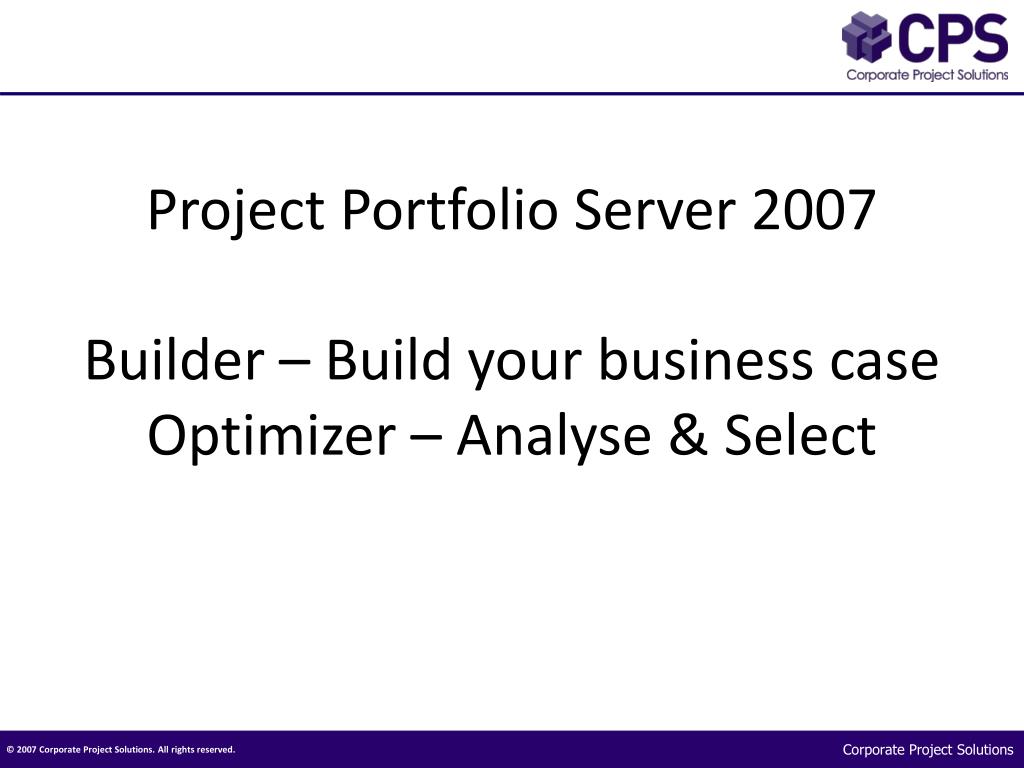 CPS
Corporate Project Solutions

Project Portfolio Server 2007

Builder – Build your business case
Optimizer – Analyse & Select

© 2007 Corporate Project Solutions. All rights reserved.

Corporate Project Solutions